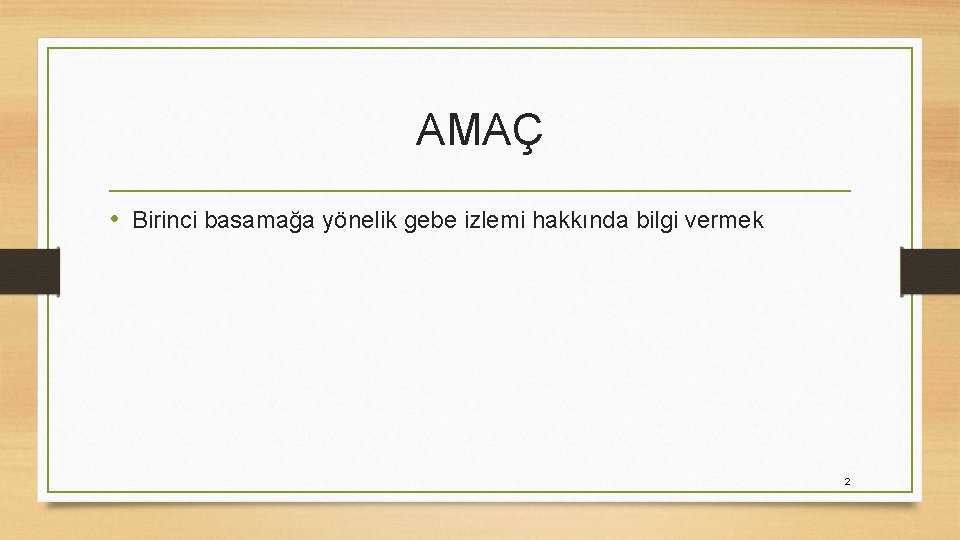 AMAÇ

• Birinci basamağa yönelik gebe izlemi hakkında bilgi vermek

2